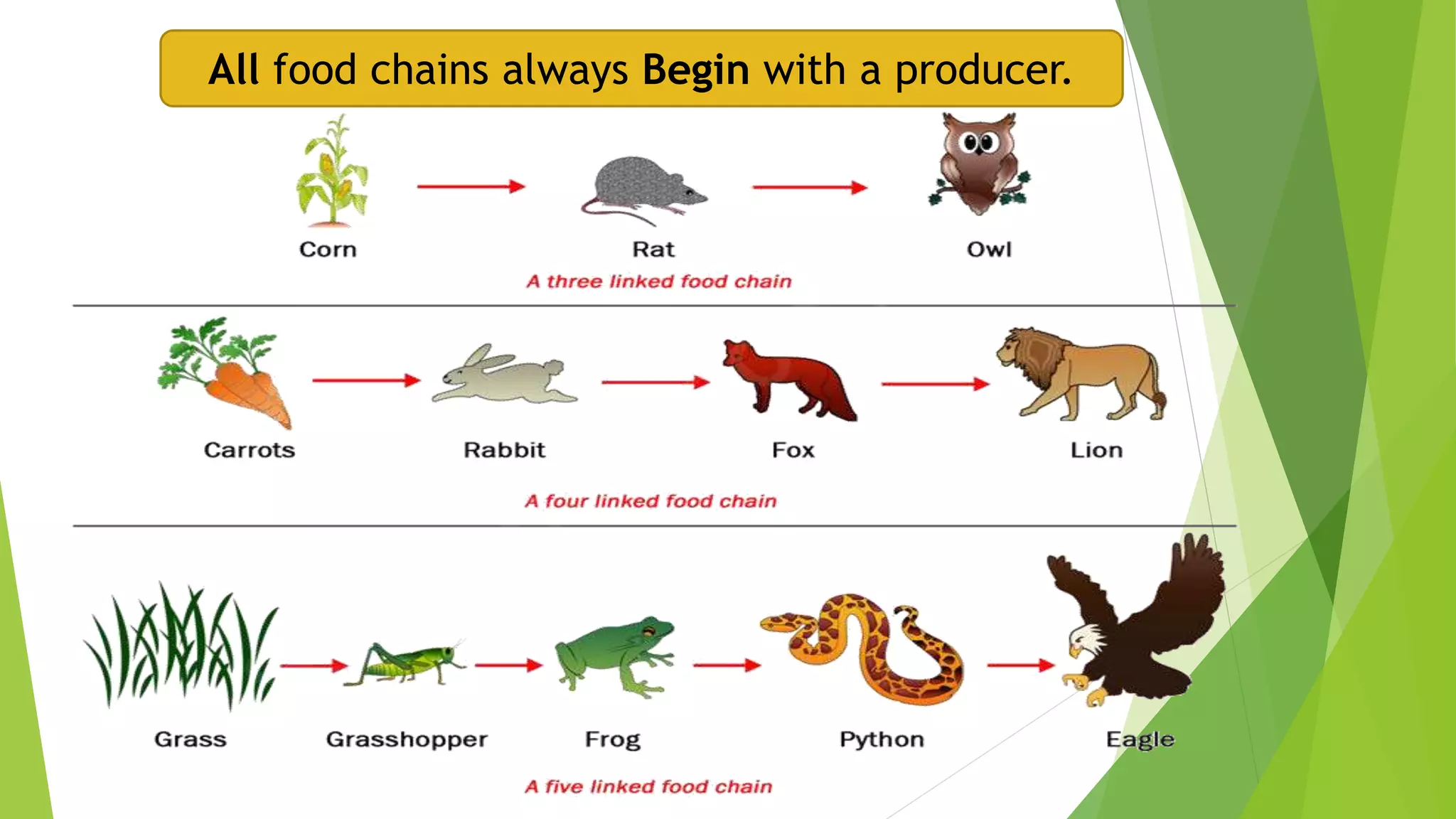 All food chains always Begin with a producer.

Corn Rat Owl

A three linked food chain

Carrots Rabbit Fox Lion

A four linked food chain

Grass Grasshopper Frog Python Eagle

A five linked food chain